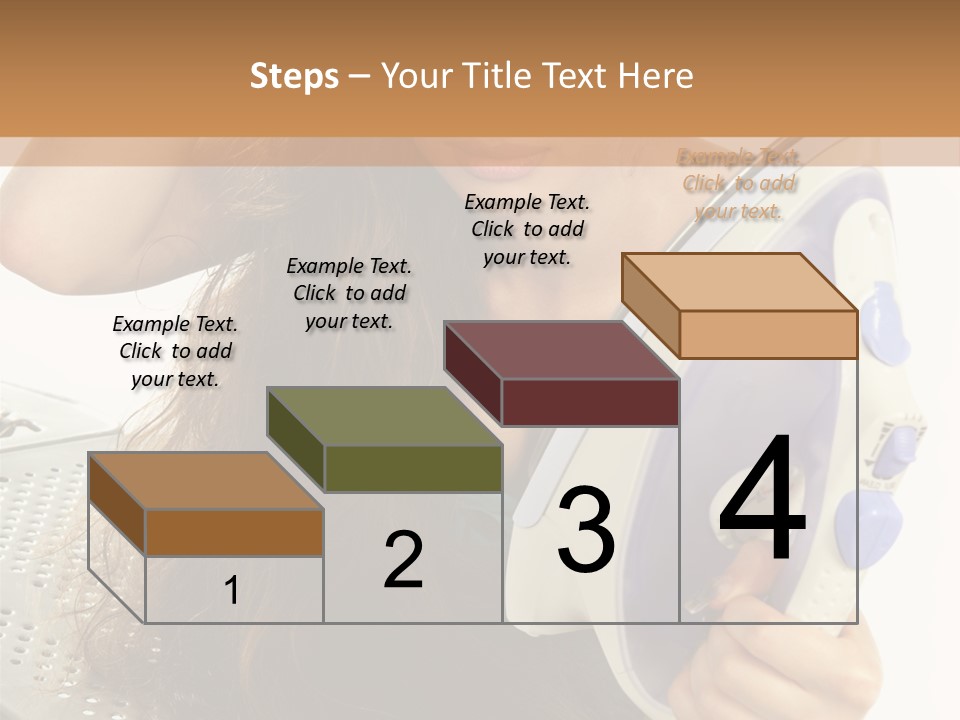 Steps – Your Title Text Here

Example Text. Click to add your text.

Example Text. Click to add your text.

Example Text. Click to add your text.

Example Text. Click to add your text.

1

2

3

4